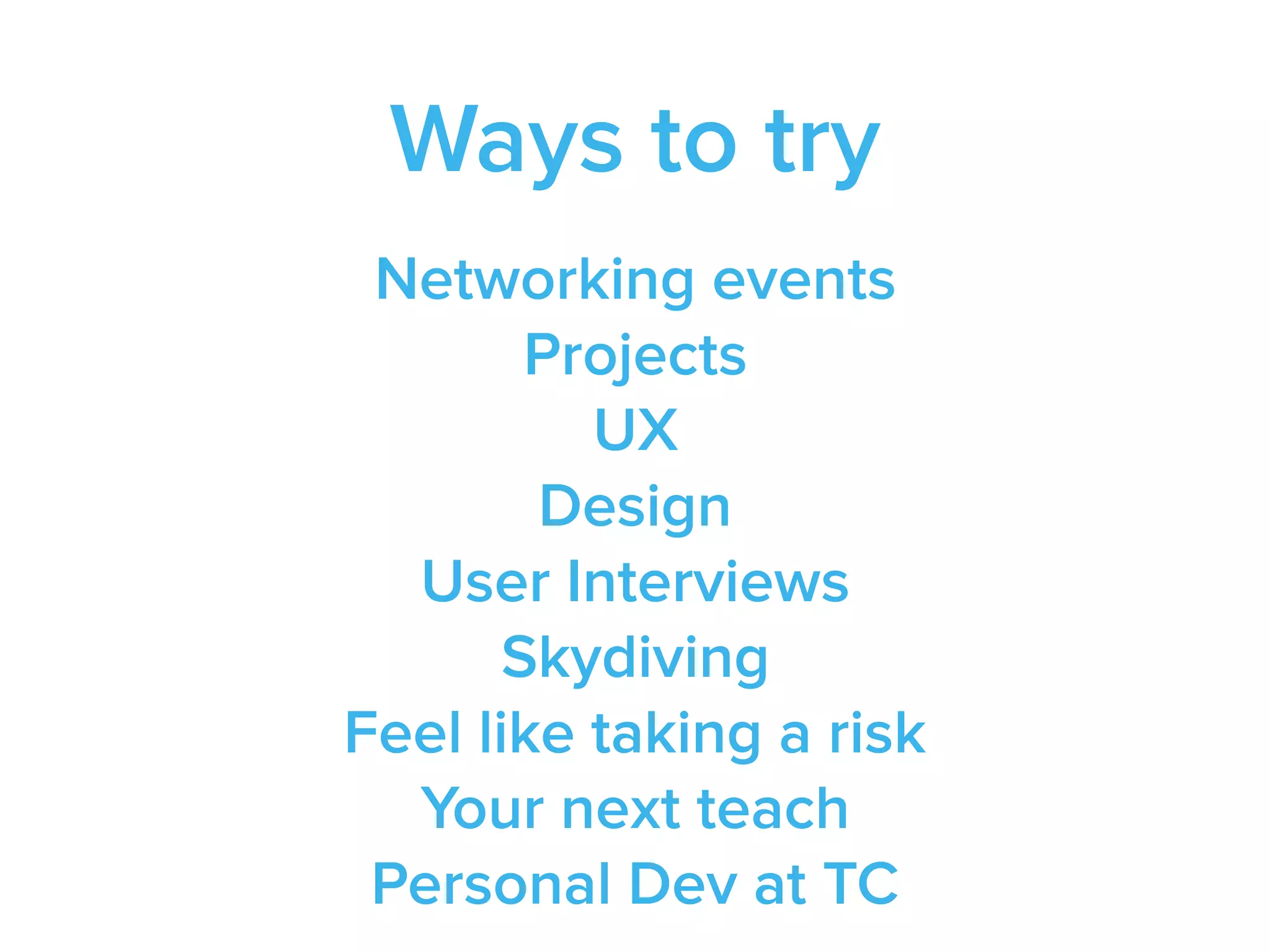 Ways to try

Networking events
Projects
UX
Design
User Interviews
Skydiving
Feel like taking a risk
Your next teach
Personal Dev at TC